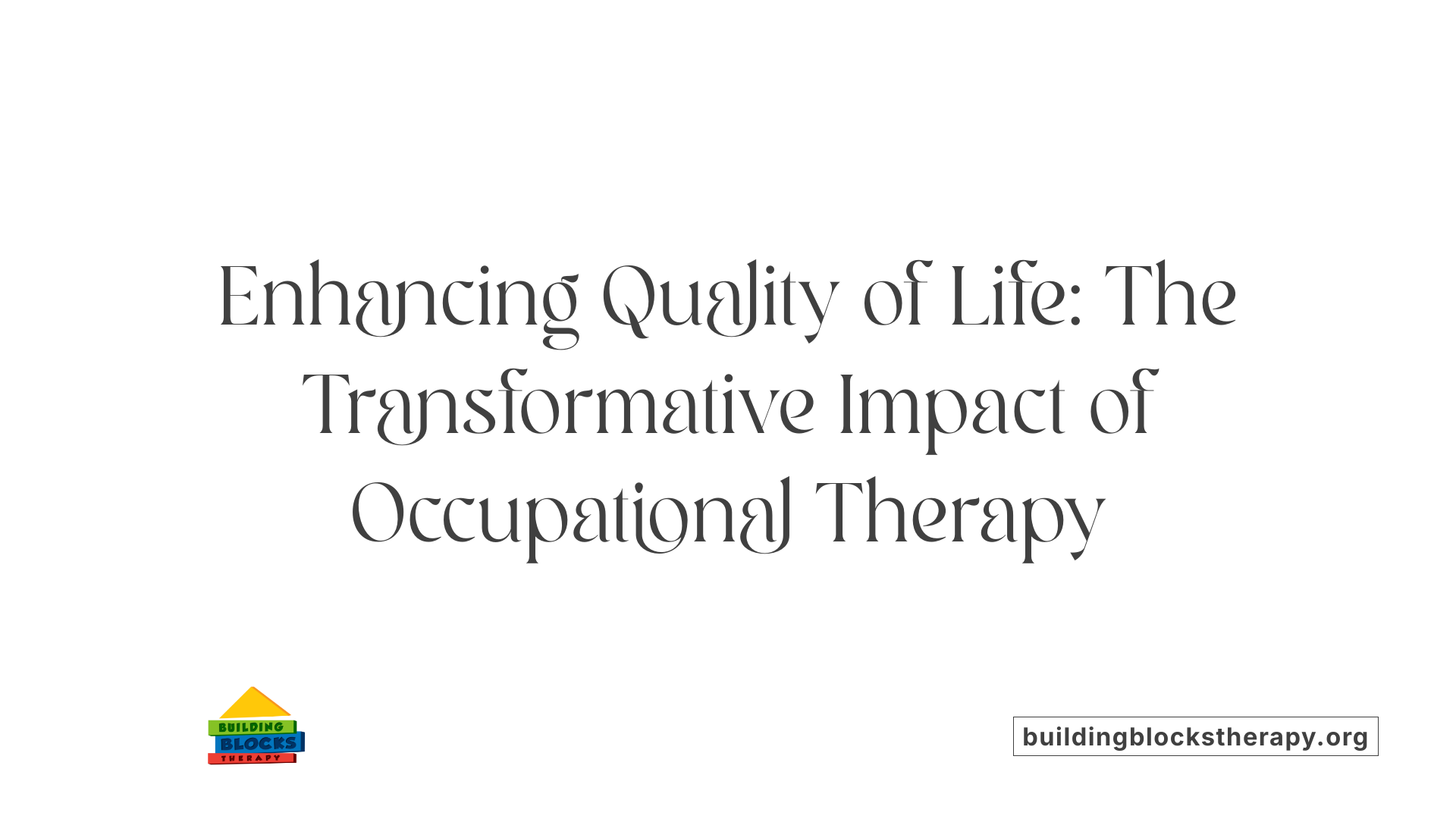 Enhancing Quality of Life: The Transformative Impact of Occupational Therapy

BUILDING BLOCKS THERAPY

buildingblockstherapy.org